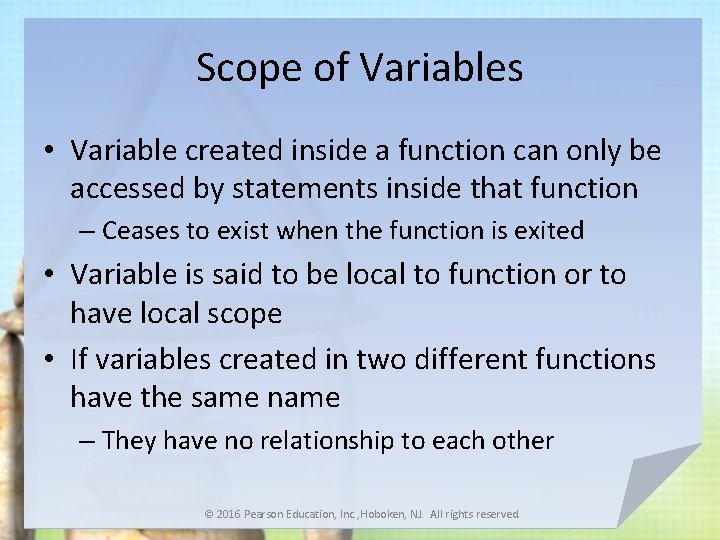 Scope of Variables

• Variable created inside a function can only be accessed by statements inside that function

– Ceases to exist when the function is exited

• Variable is said to be local to function or to have local scope

• If variables created in two different functions have the same name

– They have no relationship to each other

© 2016 Pearson Education, Inc.,Hoboken, NJ. All rights reserved